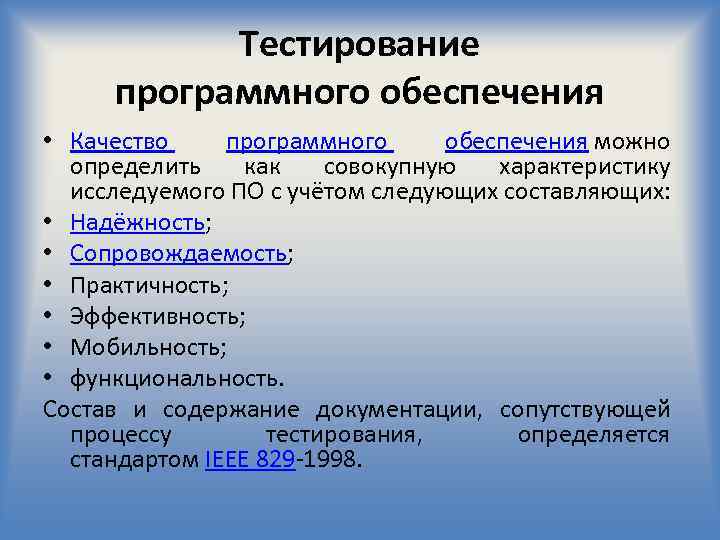 Тестирование программного обеспечения

• Качество программного обеспечения можно определить как совокупную характеристику исследуемого ПО с учётом следующих составляющих:
• Надёжность;
• Сопровождаемость;
• Практичность;
• Эффективность;
• Мобильность;
• функциональность.

Состав и содержание документации, сопутствующей процессу тестирования, определяется стандартом IEEE 829-1998.